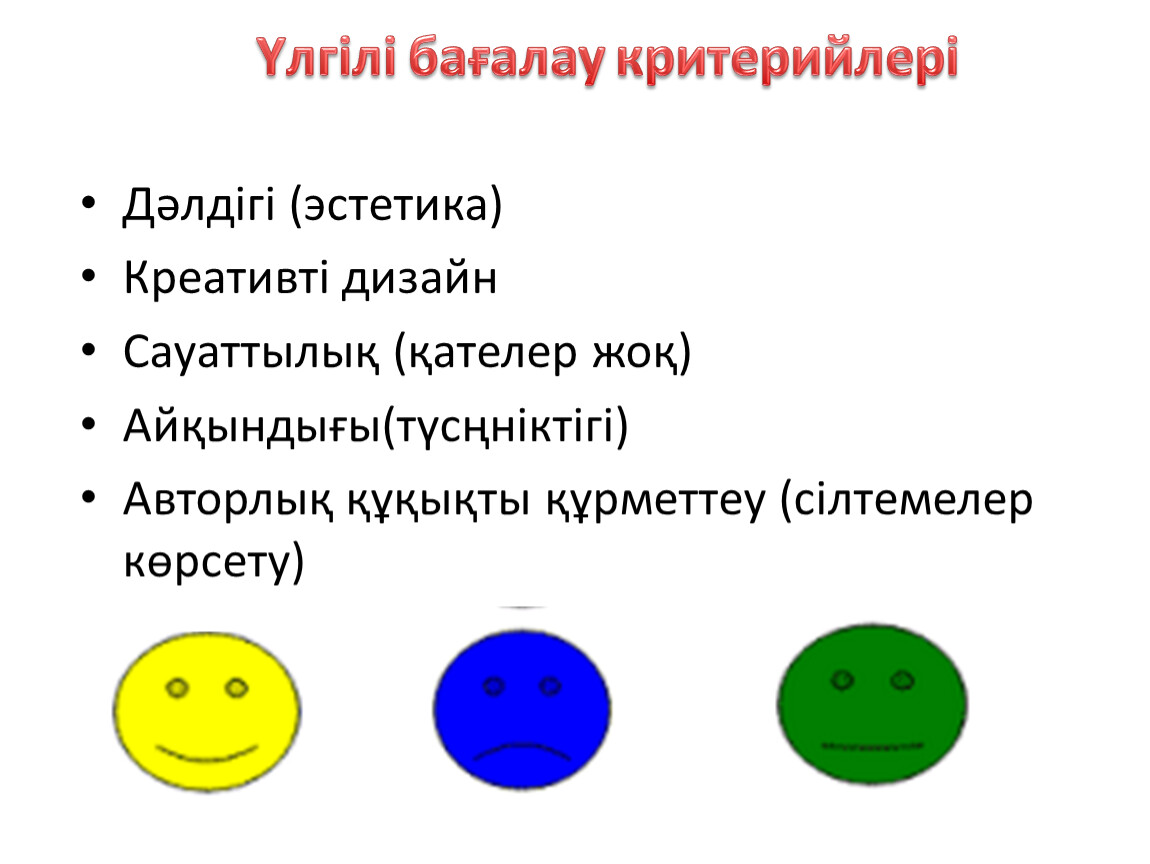 Үлгілі бағалау критерийлері

• Дәлдігі (эстетика)
• Креативті дизайн
• Сауаттылық (қателер жоқ)
• Айқындығы(түсңніктігі)
• Авторлық құқықты құрметтеу (сілтемелер көрсету)